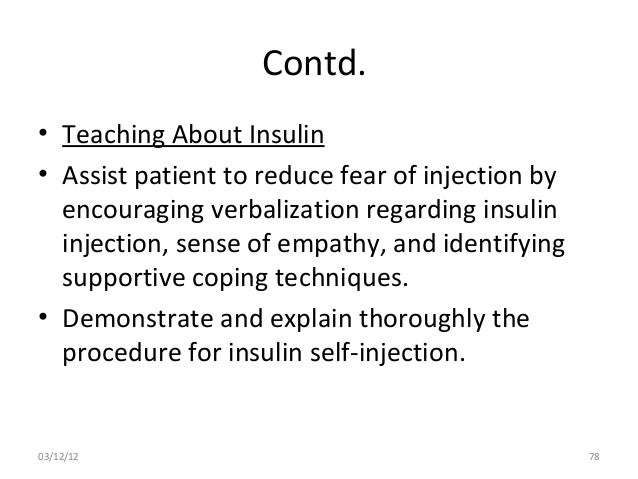 Contd.

• Teaching About Insulin
• Assist patient to reduce fear of injection by encouraging verbalization regarding insulin injection, sense of empathy, and identifying supportive coping techniques.
• Demonstrate and explain thoroughly the procedure for insulin self-injection.

03/12/12

78